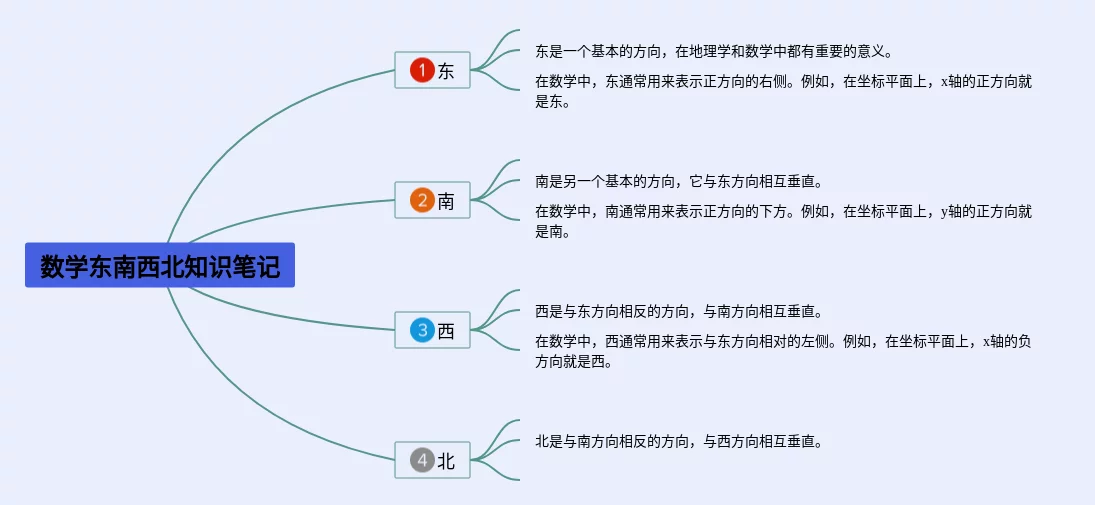 数学东南西北知识笔记

1 东

东是一个基本的方向，在地理学和数学中都有重要的意义。

在数学中，东通常用来表示正方向的右侧。例如，在坐标平面上，x轴的正方向就是东。

2 南

南是另一个基本的方向，它与东方向相互垂直。

在数学中，南通常用来表示正方向的下方。例如，在坐标平面上，y轴的正方向就是南。

3 西

西是与东方向相反的方向，与南方向相互垂直。

在数学中，西通常用来表示与东方向相对的左侧。例如，在坐标平面上，x轴的负方向就是西。

4 北

北是与南方向相反的方向，与西方向相互垂直。